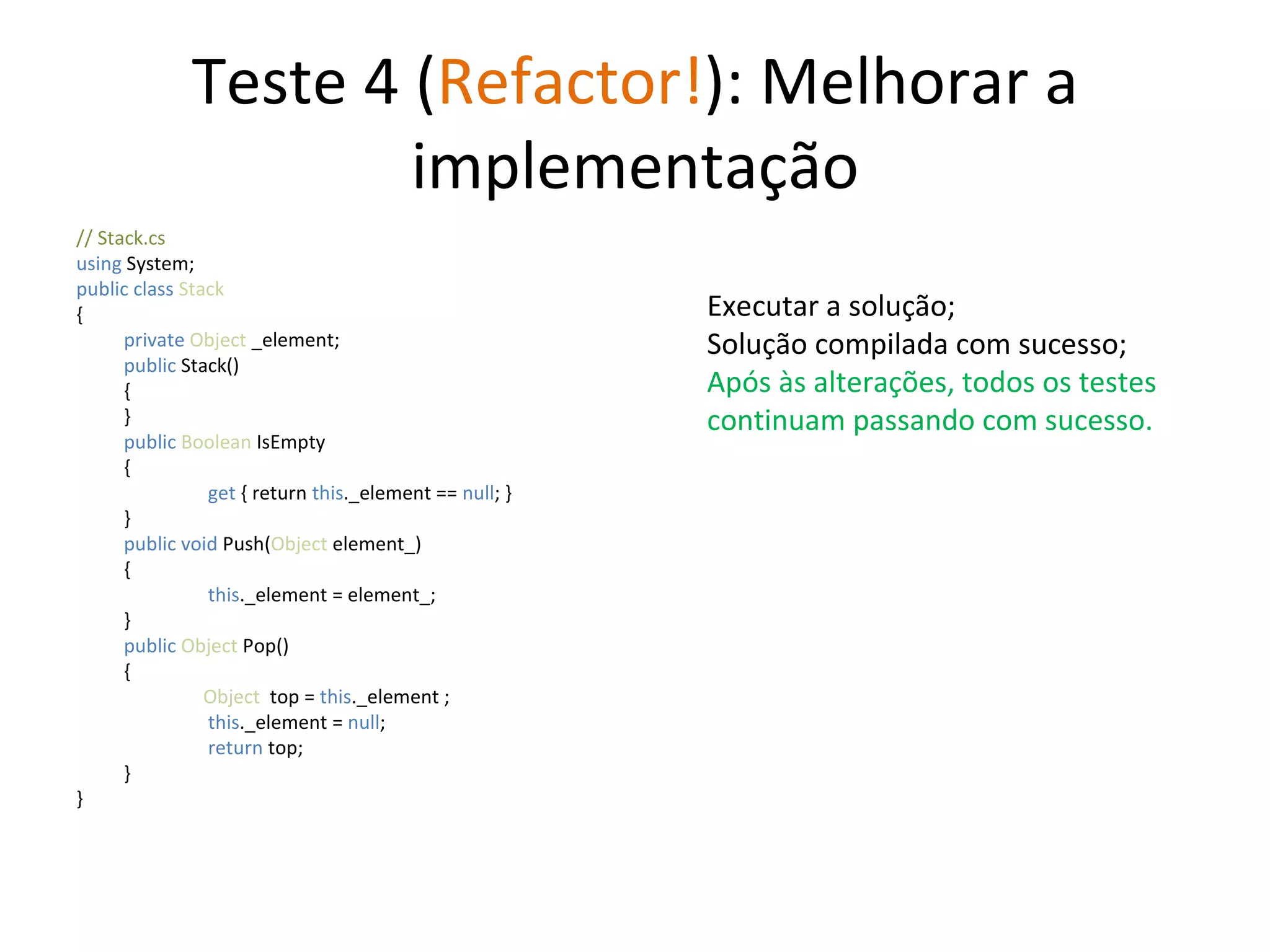 Teste 4 (Refactor!): Melhorar a implementação

// Stack.cs
using System;
public class Stack
{
private Object _element;
public Stack()
{
}
public Boolean IsEmpty
{
get { return this._element == null; }
}
public void Push(Object element_)
{
this._element = element_;
}
public Object Pop()
{
Object top = this._element ;
this._element = null;
return top;
}
}

Executar a solução;
Solução compilada com sucesso;
Após às alterações, todos os testes continuam passando com sucesso.